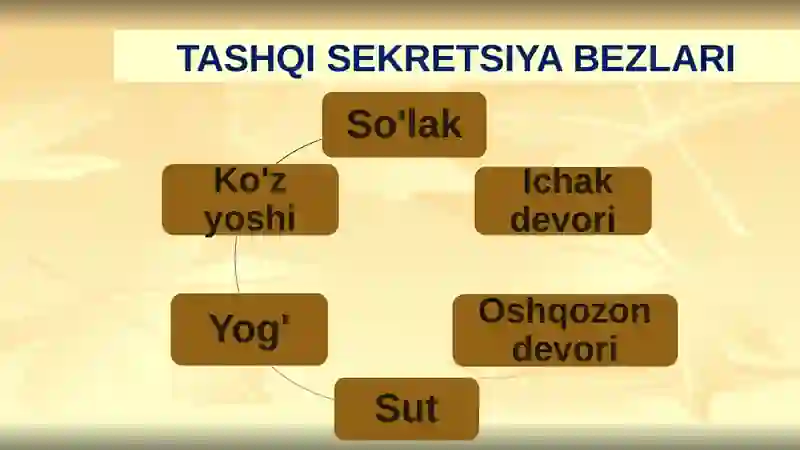 TASHQI SEKRETSIYA BEZLARI

So'lak

Ichak devori

Oshqozon devori

Sut

Yog'

Ko'z yoshi